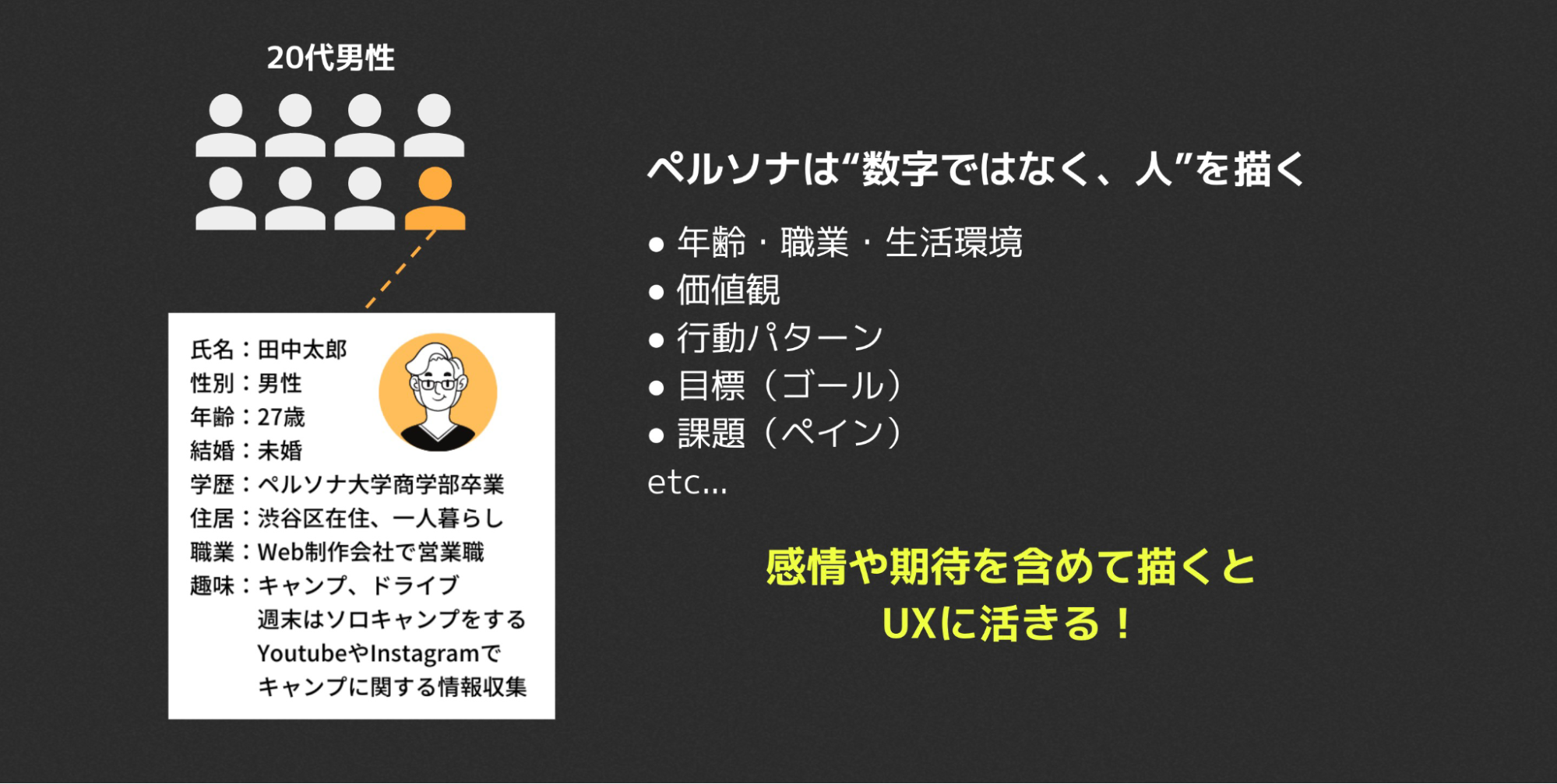 20代男性

氏名：田中太郎
性別：男性
年齢：27歳
結婚：未婚
学歴：ペルソナ大学商学部卒業
住居：渋谷区在住、一人暮らし
職業：Web制作会社で営業職
趣味：キャンプ、ドライブ
週末はソロキャンプをする
YoutubeやInstagramで
キャンプに関する情報収集

ペルソナは“数字ではなく、人”を描く

● 年齢・職業・生活環境
● 価値観
● 行動パターン
● 目標（ゴール）
● 課題（ペイン）
etc...

感情や期待を含めて描くと
UXに活きる！